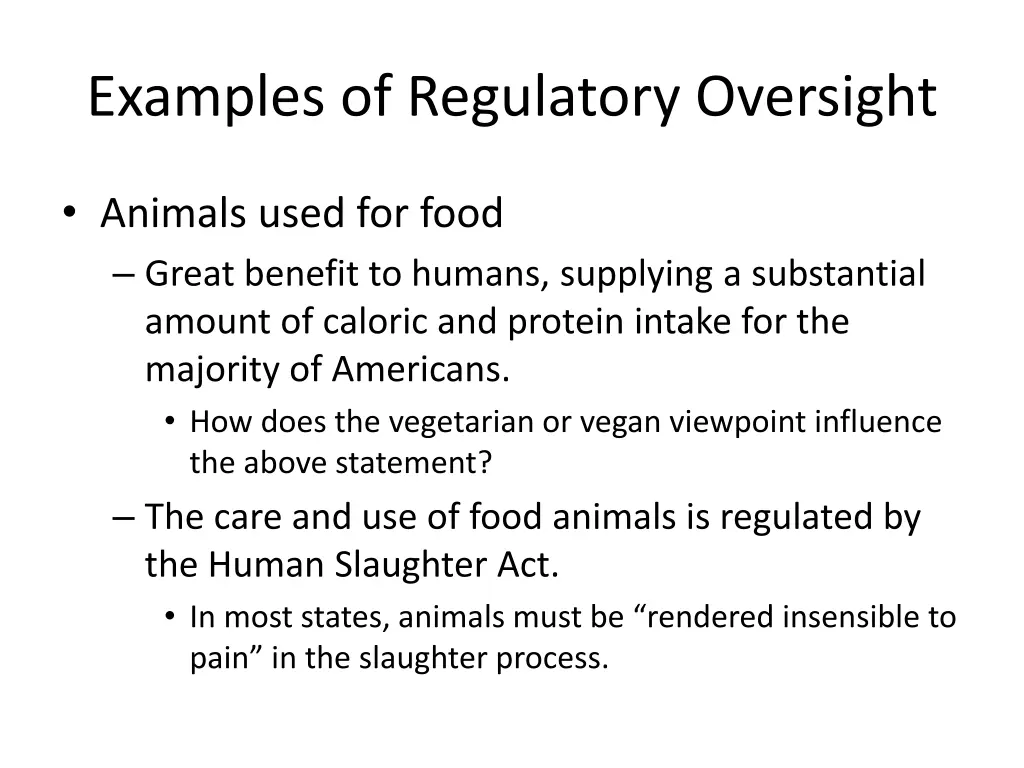 Examples of Regulatory Oversight

• Animals used for food
– Great benefit to humans, supplying a substantial amount of caloric and protein intake for the majority of Americans.
• How does the vegetarian or vegan viewpoint influence the above statement?
– The care and use of food animals is regulated by the Human Slaughter Act.
• In most states, animals must be “rendered insensible to pain” in the slaughter process.